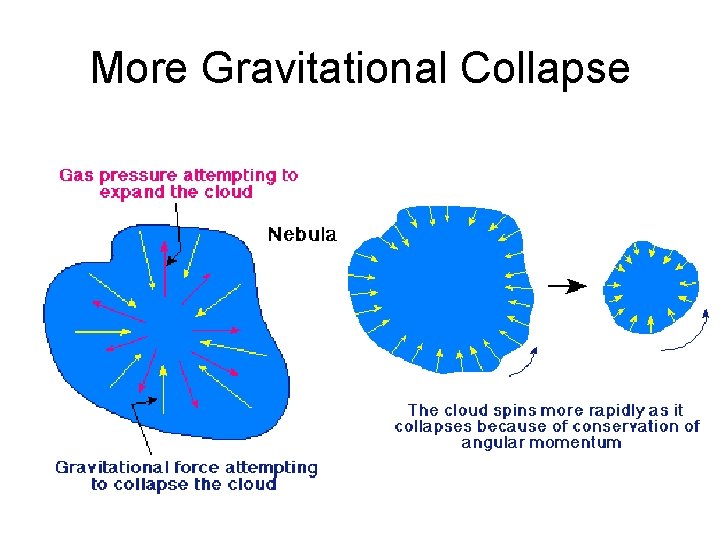 More Gravitational Collapse

Gas pressure attempting to expand the cloud

Nebula

Gravitational force attempting to collapse the cloud

The cloud spins more rapidly as it collapses because of conservation of angular momentum